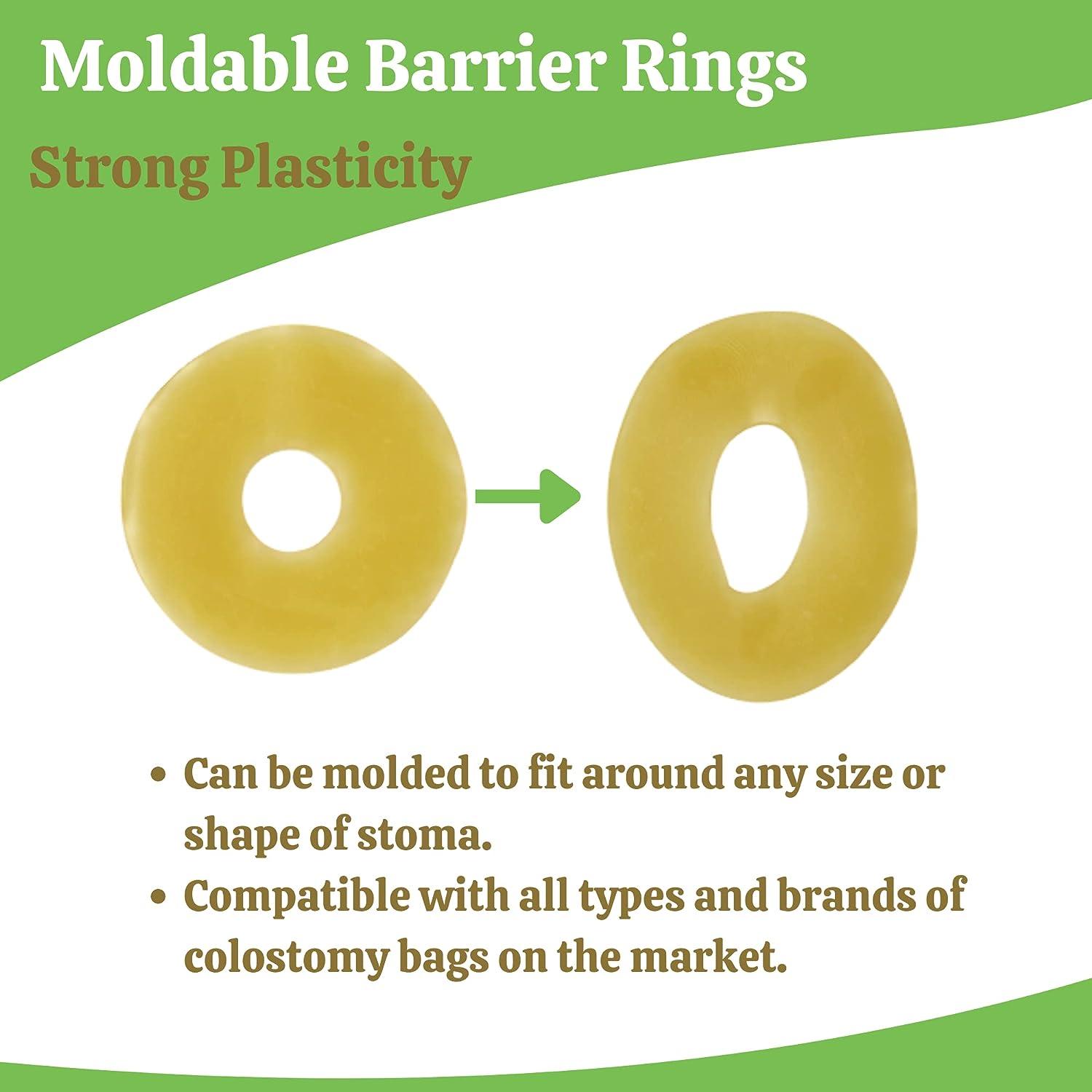 Moldable Barrier Rings

Strong Plasticity

• Can be molded to fit around any size or shape of stoma.
• Compatible with all types and brands of colostomy bags on the market.